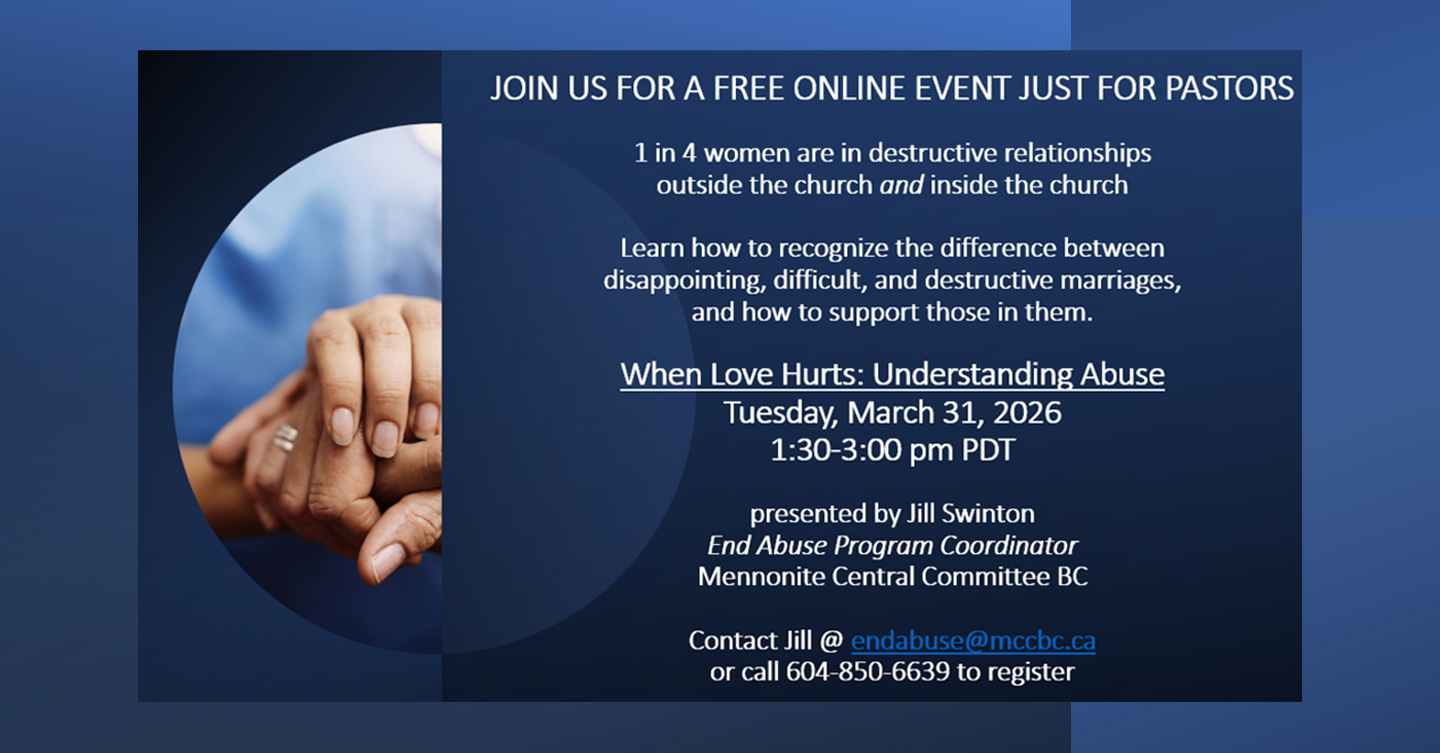 JOIN US FOR A FREE ONLINE EVENT JUST FOR PASTORS

1 in 4 women are in destructive relationships outside the church and inside the church

Learn how to recognize the difference between disappointing, difficult, and destructive marriages, and how to support those in them.

When Love Hurts: Understanding Abuse
Tuesday, March 31, 2026
1:30-3:00 pm PDT

presented by Jill Swinton
End Abuse Program Coordinator
Mennonite Central Committee BC

Contact Jill @ endabuse@mccbc.ca
or call 604-850-6639 to register